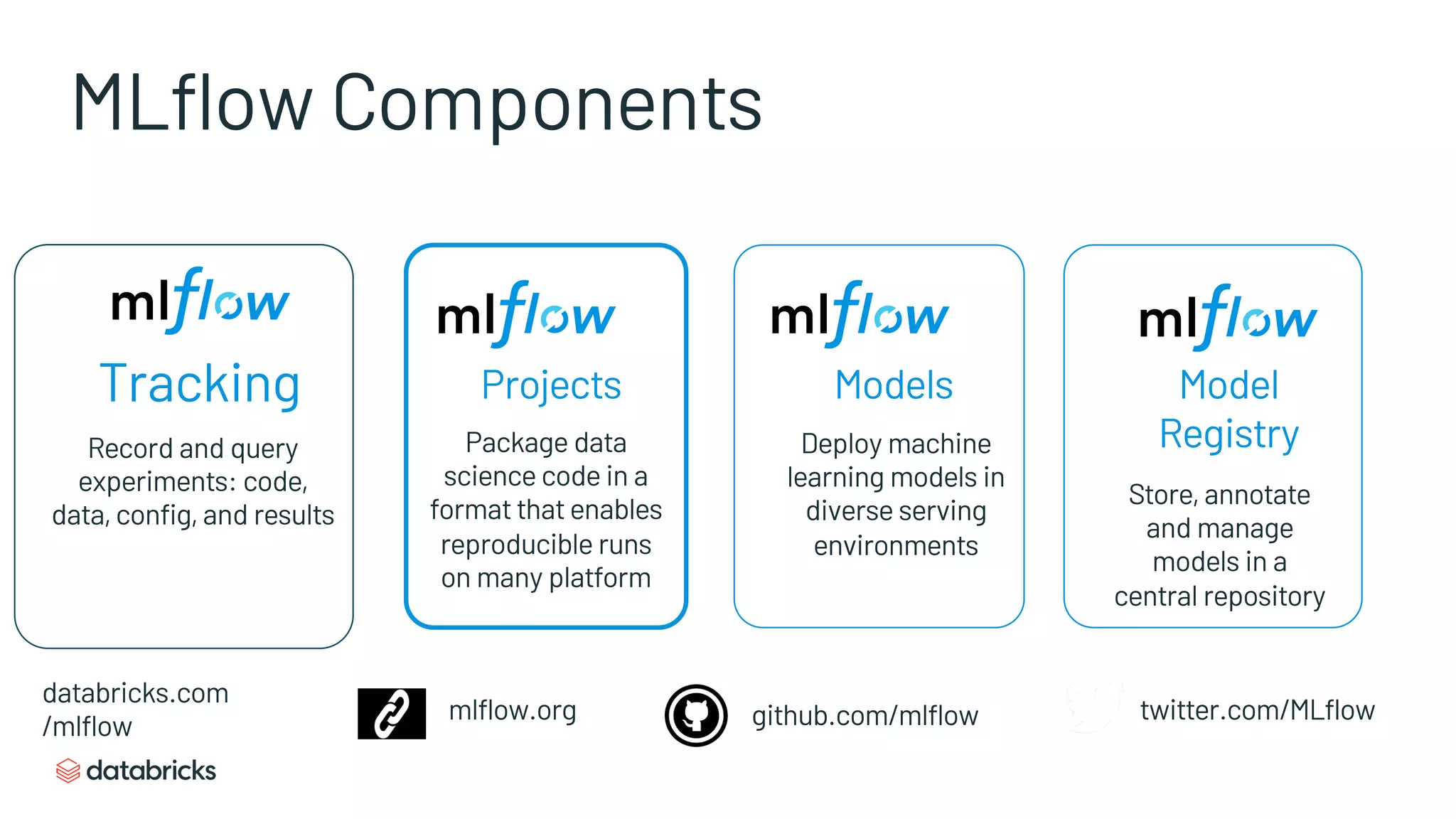 MLflow Components

mlflow
Tracking
Record and query experiments: code, data, config, and results

mlflow
Projects
Package data science code in a format that enables reproducible runs on many platform

mlflow
Models
Deploy machine learning models in diverse serving environments

mlflow
Model Registry
Store, annotate and manage models in a central repository

databricks.com /mlflow

mlflow.org

github.com/mlflow

twitter.com/MLflow

databricks